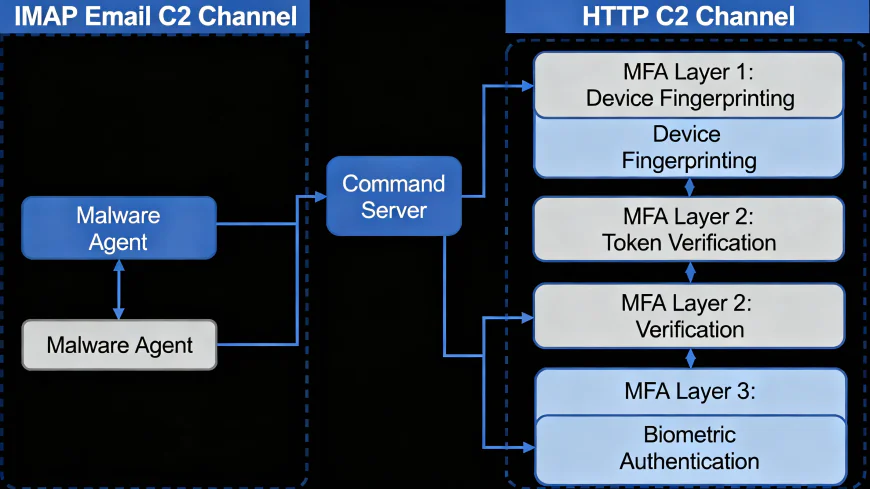 IMAP Email C2 Channel

Malware Agent

Malware Agent

Command Server

HTTP C2 Channel

MFA Layer 1: Device Fingerprinting

Device Fingerprinting

MFA Layer 2: Token Verification

MFA Layer 2: Verification

MFA Layer 3:

Biometric Authentication